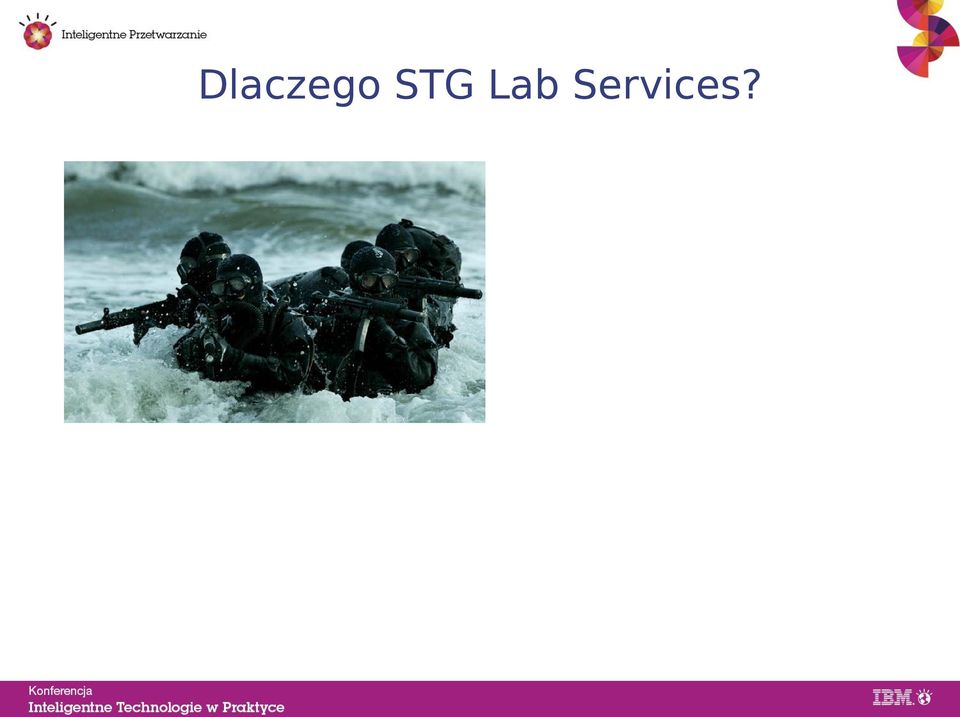 Inteligentne Przetwarzanie

Dlaczego STG Lab Services?

Konferencja
Inteligentne Technologie w Praktyce

IBM